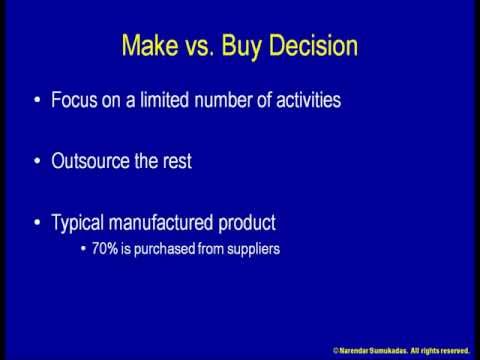 Make vs. Buy Decision

• Focus on a limited number of activities

• Outsource the rest

• Typical manufactured product
  • 70% is purchased from suppliers

© Narendar Sumukadas. All rights reserved.